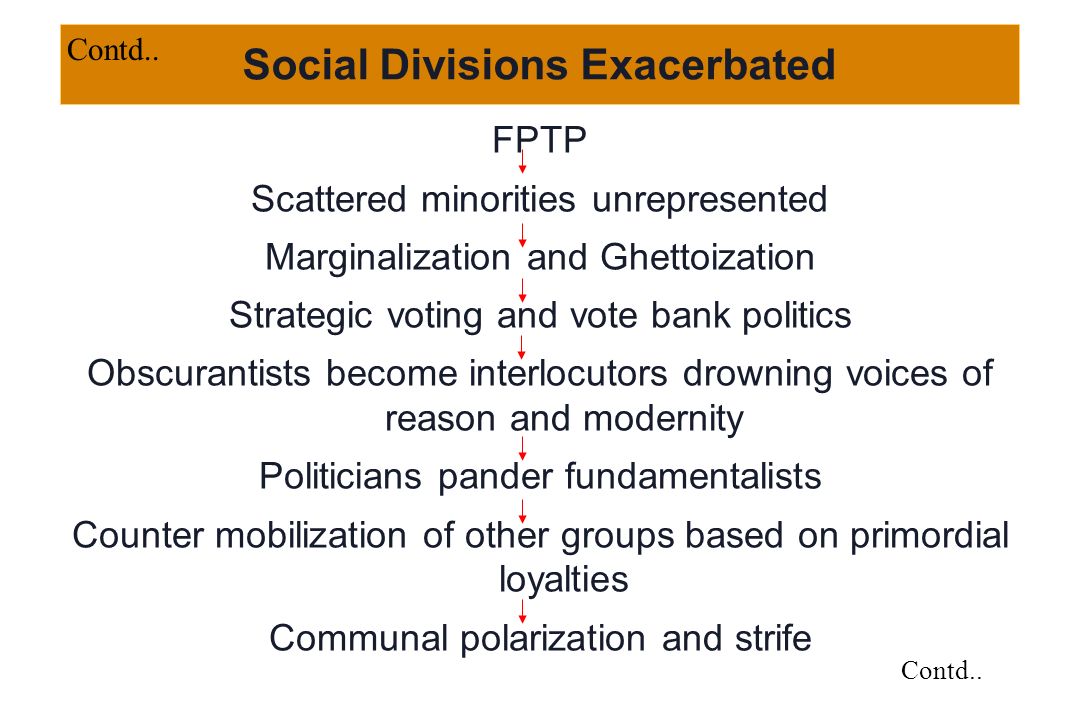 Contd..

Social Divisions Exacerbated

FPTP

Scattered minorities unrepresented

Marginalization and Ghettoization

Strategic voting and vote bank politics

Obscurantists become interlocutors drowning voices of reason and modernity

Politicians pander fundamentalists

Counter mobilization of other groups based on primordial loyalties

Communal polarization and strife

Contd..